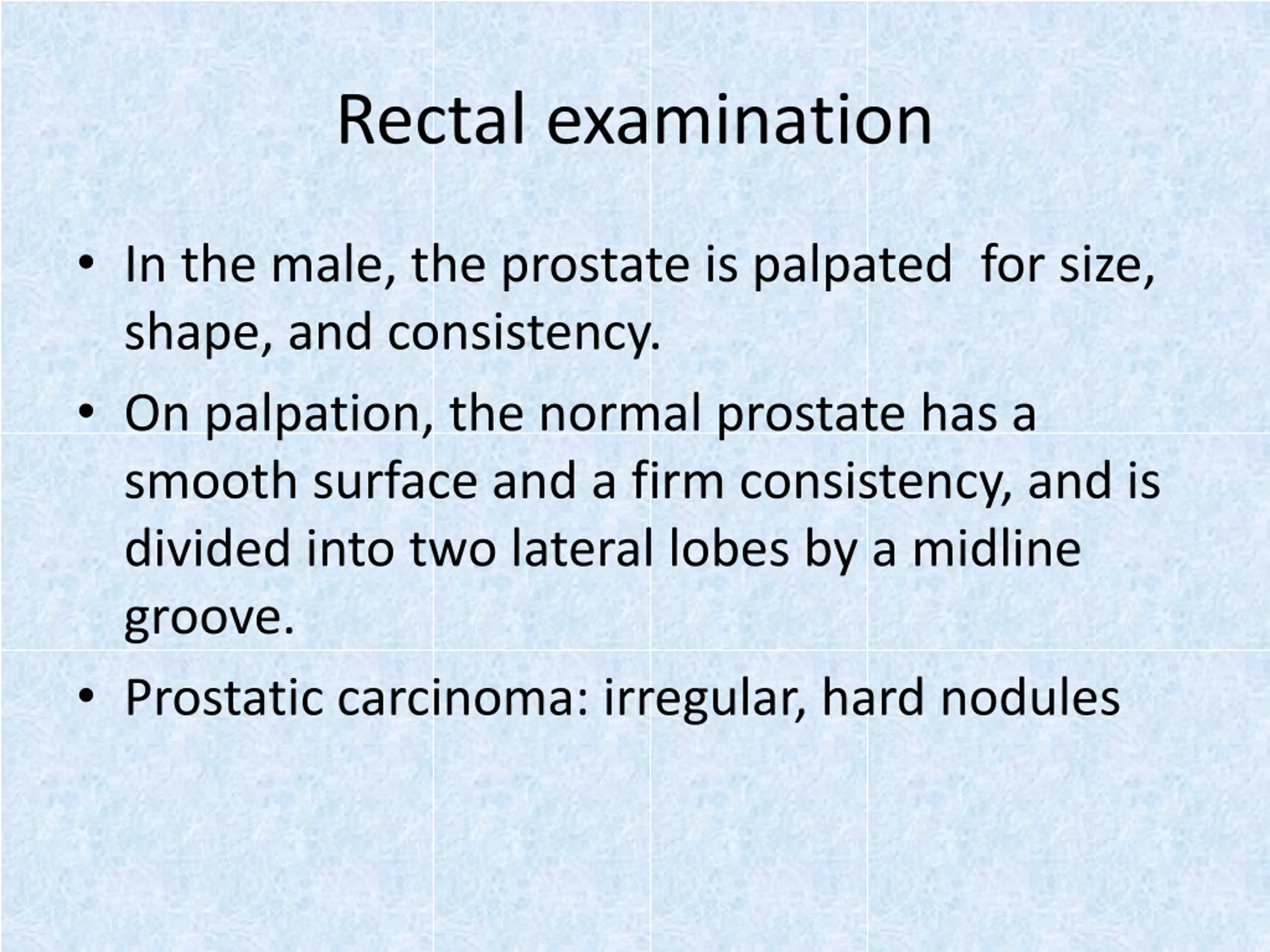 Rectal examination

• In the male, the prostate is palpated  for size, shape, and consistency.

• On palpation, the normal prostate has a smooth surface and a firm consistency, and is divided into two lateral lobes by a midline groove.

• Prostatic carcinoma: irregular, hard nodules